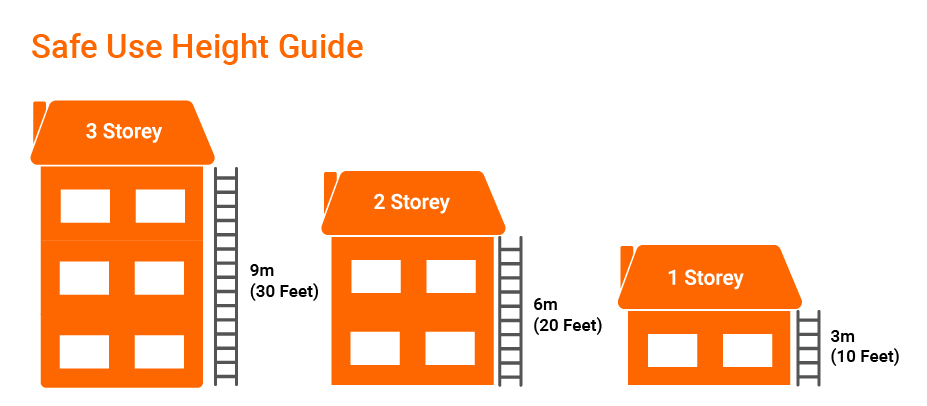 Safe Use Height Guide

3 Storey

9m
(30 Feet)

2 Storey

6m
(20 Feet)

1 Storey

3m
(10 Feet)